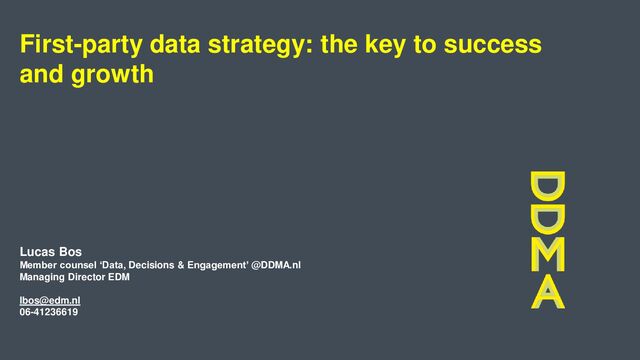 First-party data strategy: the key to success and growth

Lucas Bos
Member counsel 'Data, Decisions & Engagement' @DDMA.nl
Managing Director EDM

lbos@edm.nl
06-41236619

DDMA